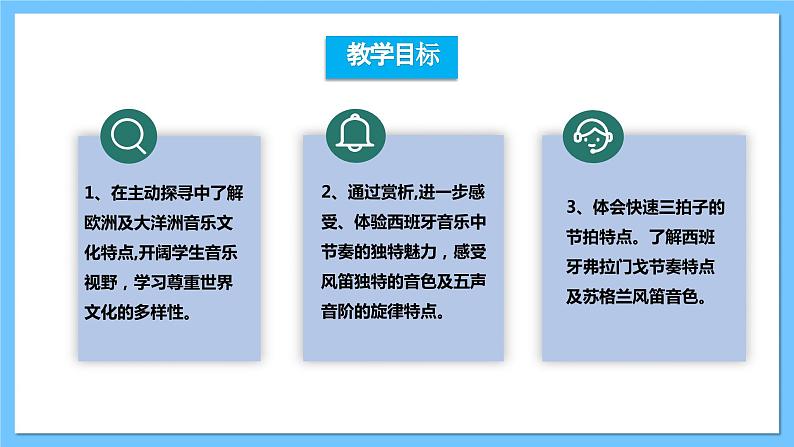 教学目标

1、在主动探寻中了解欧洲及大洋洲音乐文化特点,开阔学生音乐视野，学习尊重世界文化的多样性。

2、通过赏析,进一步感受、体验西班牙音乐中节奏的独特魅力，感受风笛独特的音色及五声音阶的旋律特点。

3、体会快速三拍子的节拍特点。了解西班牙弗拉门戈节奏特点及苏格兰风笛音色。